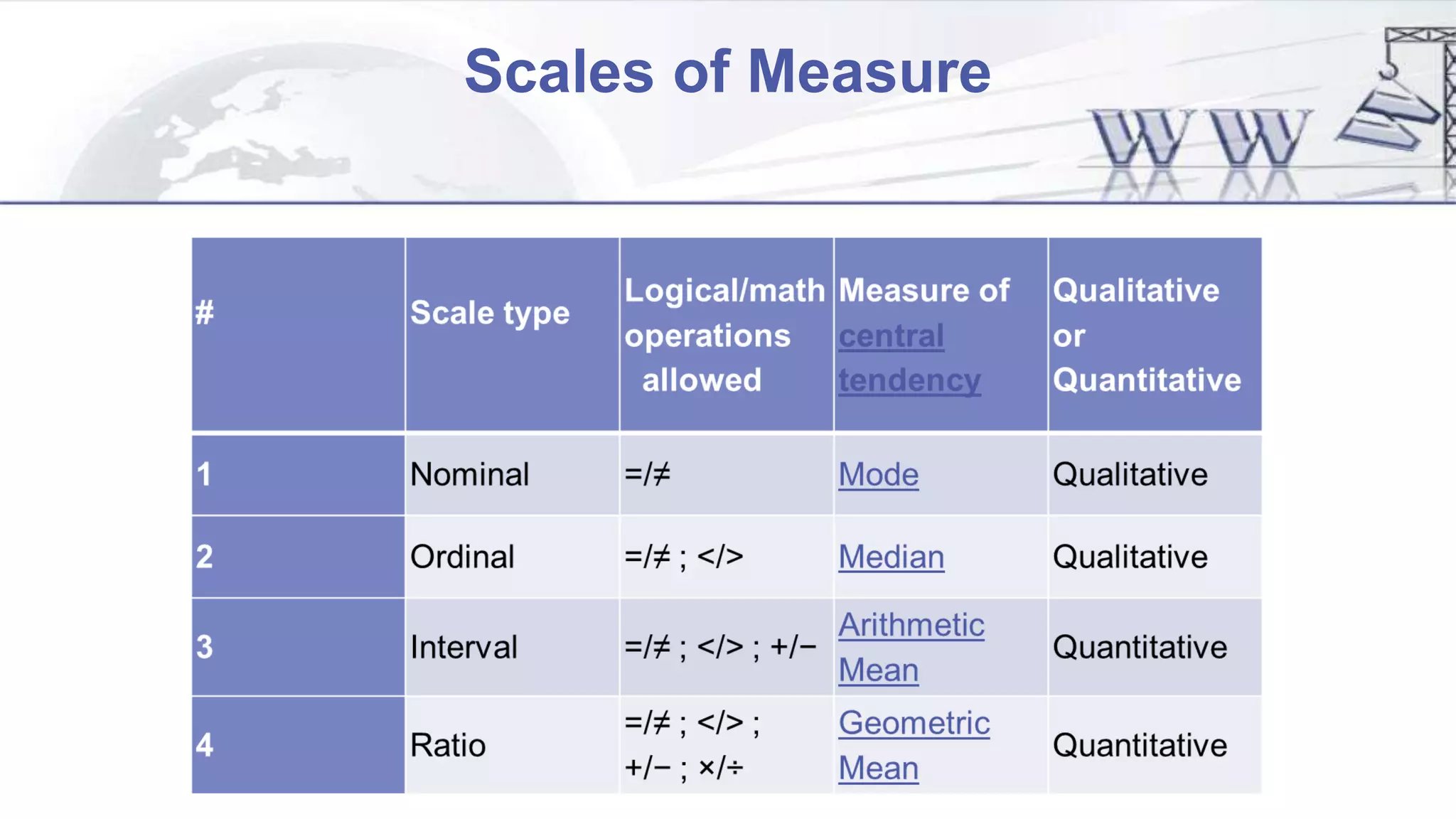 Scales of Measure

WWW

| # | Scale type | Logical/math operations allowed | Measure of central tendency | Qualitative or Quantitative |
|---|---|---|---|---|
| 1 | Nominal | =/≠ | Mode | Qualitative |
| 2 | Ordinal | =/≠ ; </> | Median | Qualitative |
| 3 | Interval | =/≠ ; </> ; +/− | Arithmetic Mean | Quantitative |
| 4 | Ratio | =/≠ ; </> ; +/− ; ×/÷ | Geometric Mean | Quantitative |